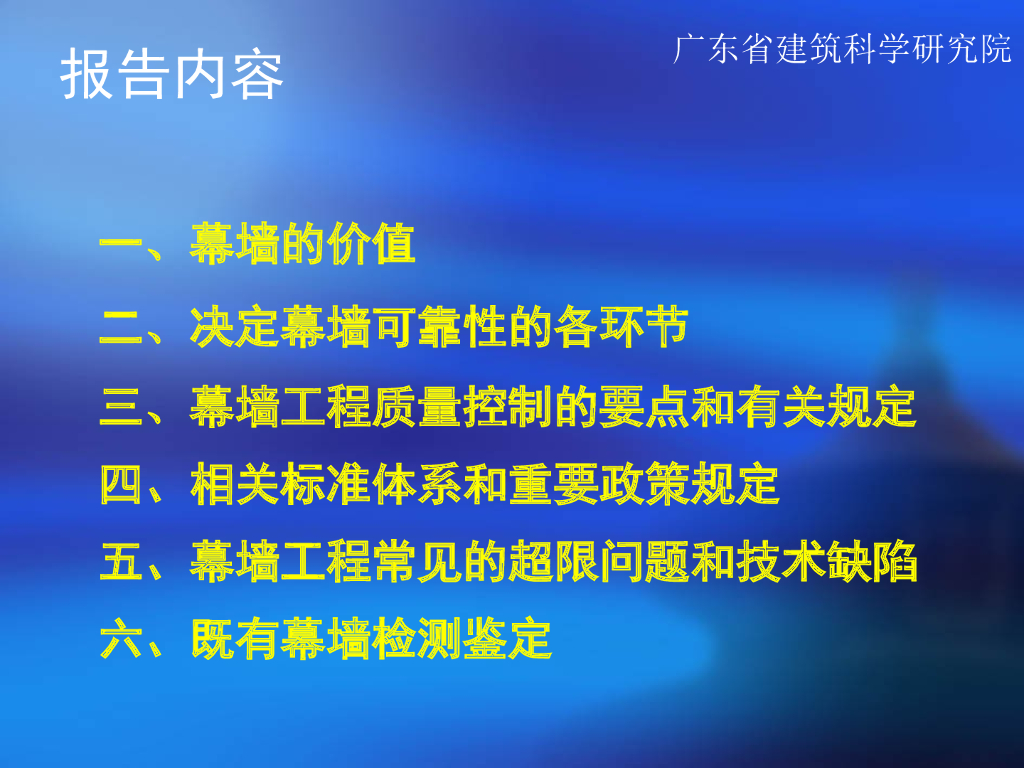 报告内容

广东省建筑科学研究院

一、幕墙的价值

二、决定幕墙可靠性的各环节

三、幕墙工程质量控制的要点和有关规定

四、相关标准体系和重要政策规定

五、幕墙工程常见的超限问题和技术缺陷

六、既有幕墙检测鉴定